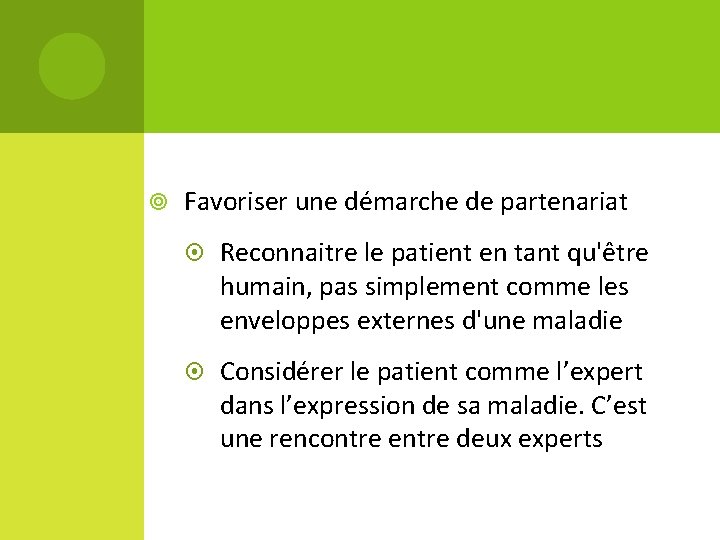 Favoriser une démarche de partenariat

Reconnaitre le patient en tant qu'être humain, pas simplement comme les enveloppes externes d'une maladie

Considérer le patient comme l’expert dans l’expression de sa maladie. C’est une rencontre entre deux experts